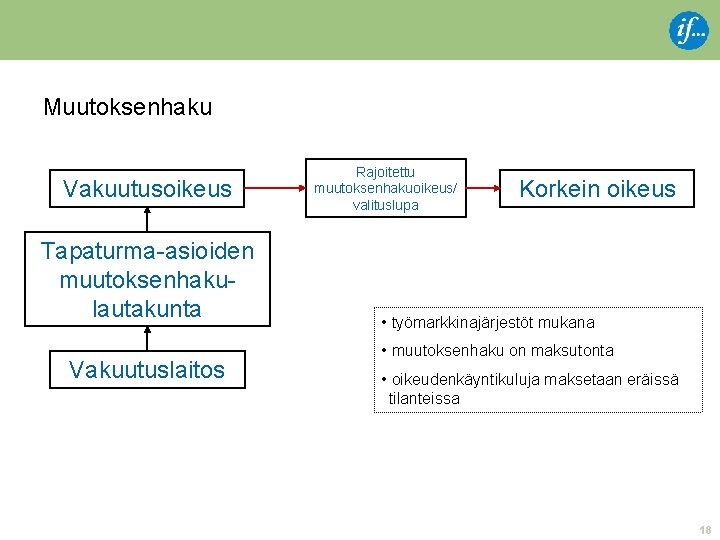 if...

Muutoksenhaku

Vakuutusoikeus

Rajoitettu muutoksenhakuoikeus/ valituslupa

Korkein oikeus

Tapaturma-asioiden muutoksenhaku-lautakunta

Vakuutuslaitos

• työmarkkinajärjestöt mukana

• muutoksenhaku on maksutonta

• oikeudenkäyntikuluja maksetaan eräissä tilanteissa

18